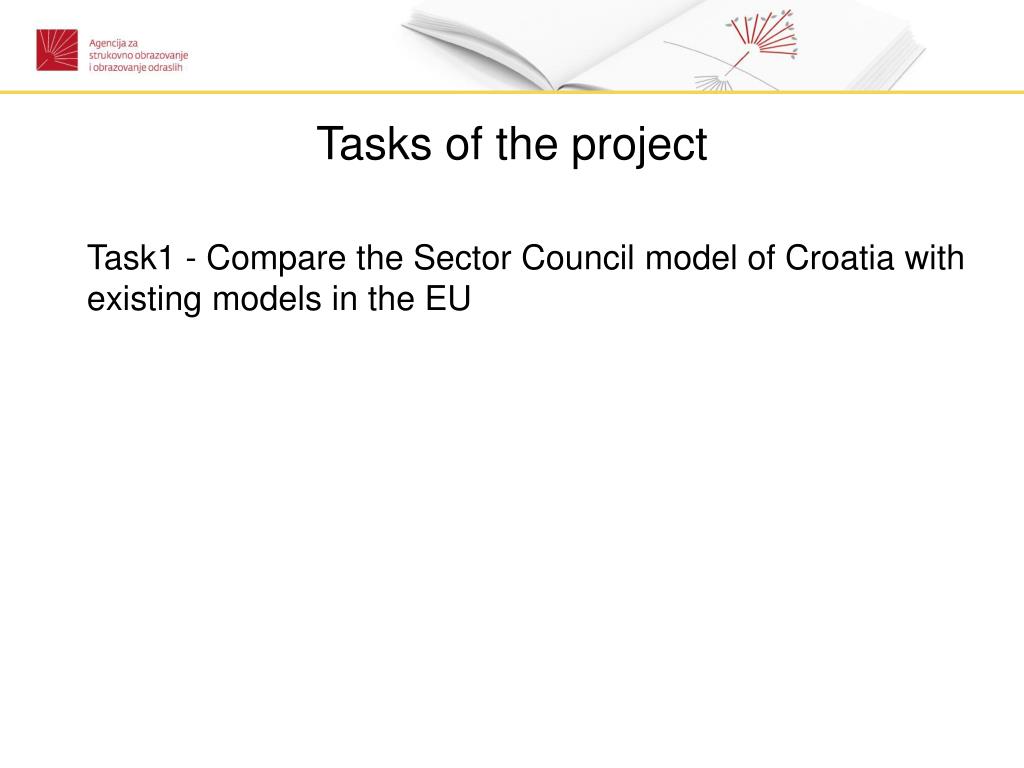 Agencija za
strukovno obrazovanje
i obrazovanje odraslih

Tasks of the project

Task1 - Compare the Sector Council model of Croatia with existing models in the EU